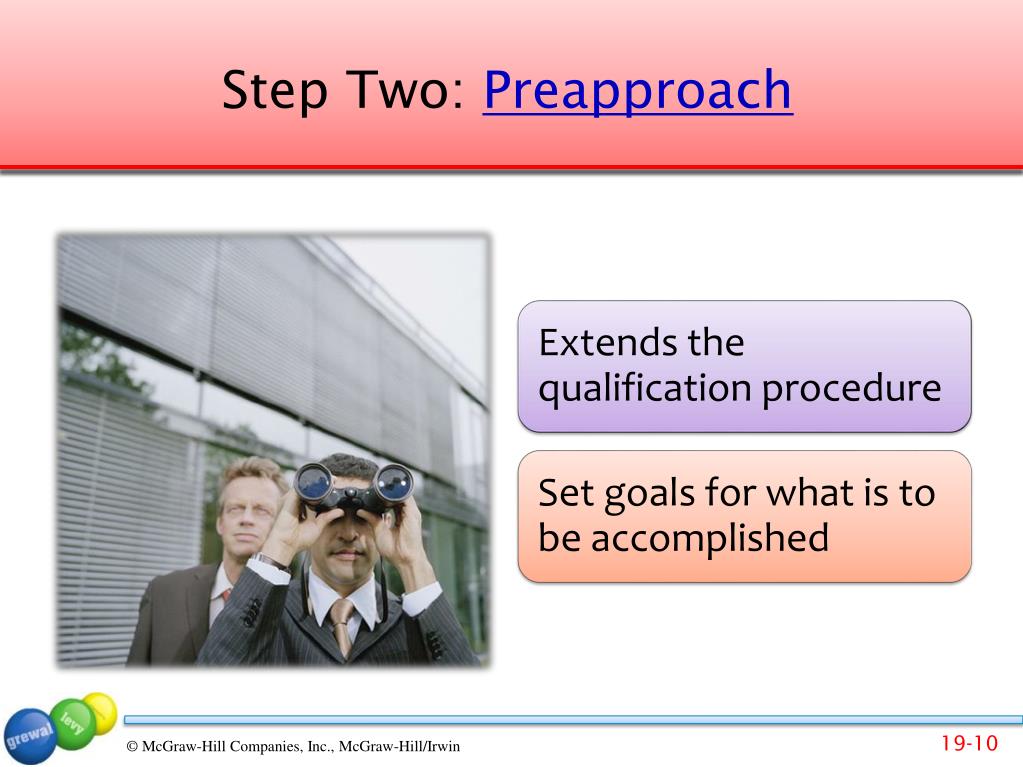 Step Two: Preapproach

Extends the qualification procedure

Set goals for what is to be accomplished

grewal levy

© McGraw-Hill Companies, Inc., McGraw-Hill/Irwin

19-10